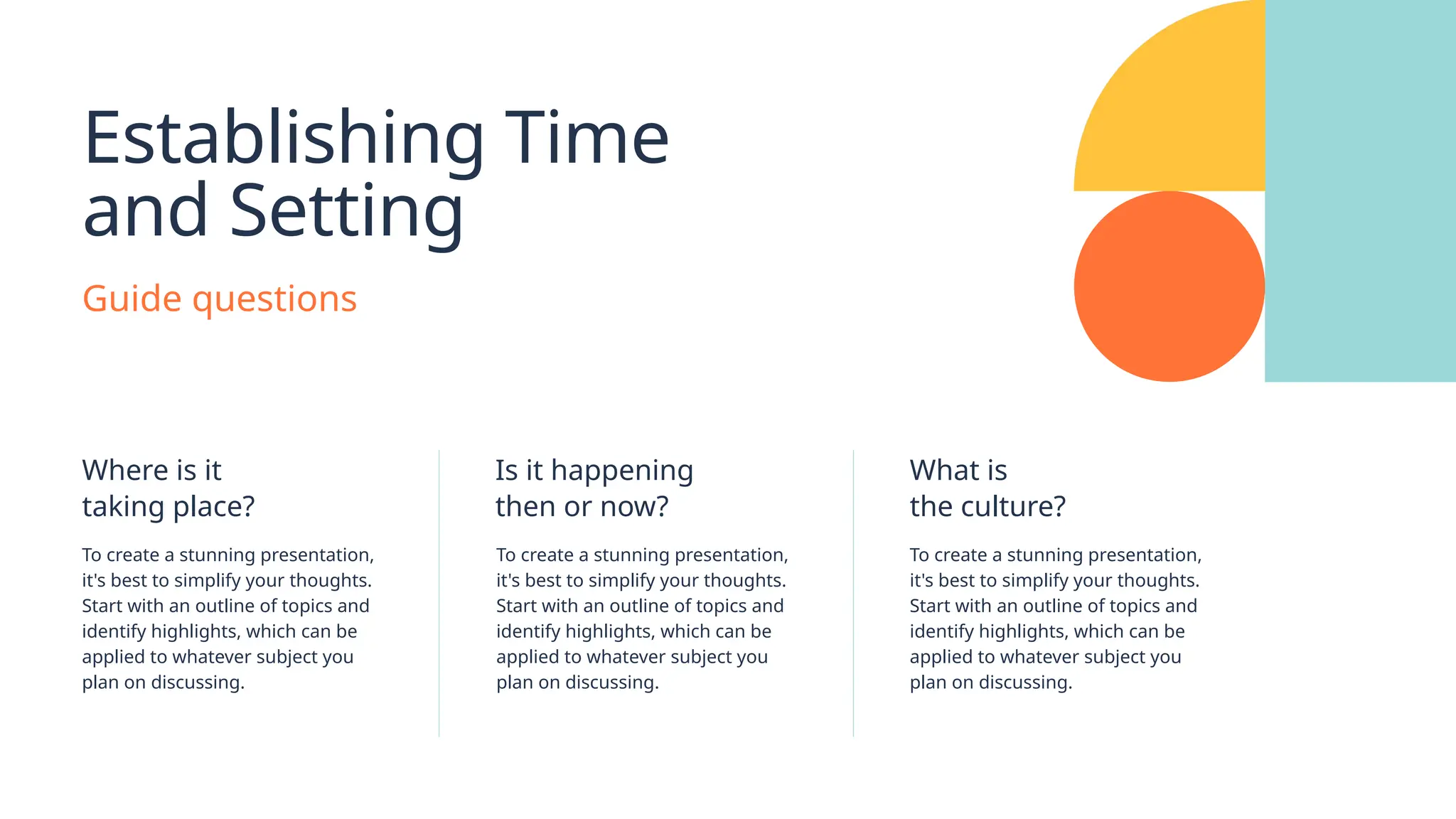 Establishing Time and Setting

Guide questions

Where is it taking place?

To create a stunning presentation, it's best to simplify your thoughts. Start with an outline of topics and identify highlights, which can be applied to whatever subject you plan on discussing.

Is it happening then or now?

To create a stunning presentation, it's best to simplify your thoughts. Start with an outline of topics and identify highlights, which can be applied to whatever subject you plan on discussing.

What is the culture?

To create a stunning presentation, it's best to simplify your thoughts. Start with an outline of topics and identify highlights, which can be applied to whatever subject you plan on discussing.